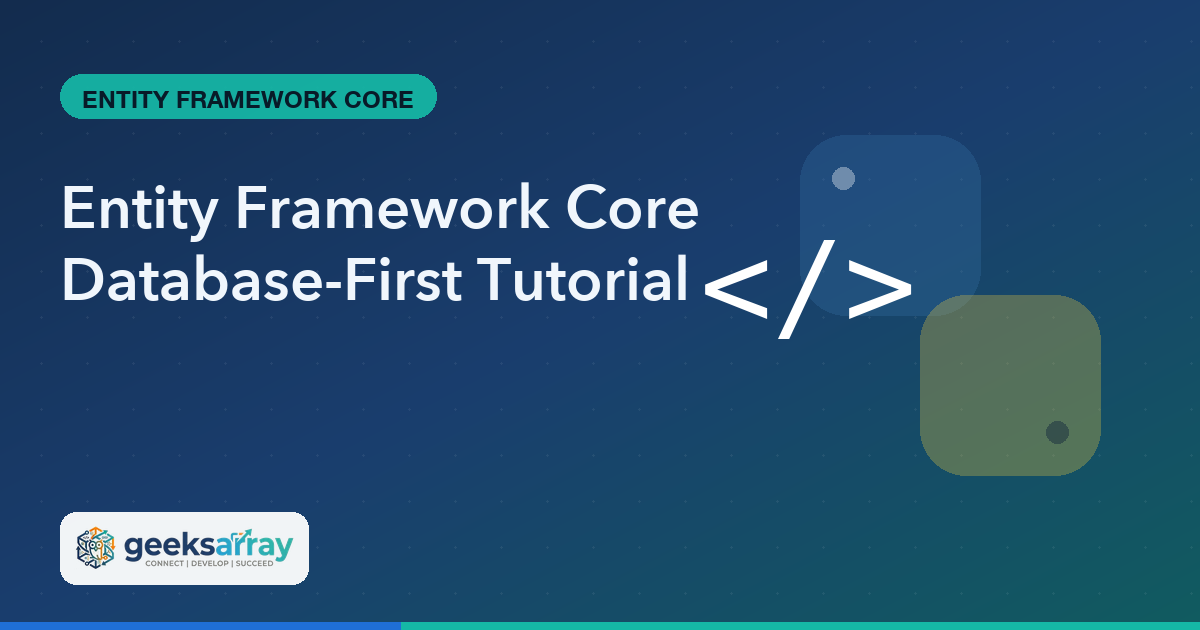 ENTITY FRAMEWORK CORE

Entity Framework Core Database-First Tutorial

</>

geeksarray
CONNECT | DEVELOP | SUCCEED